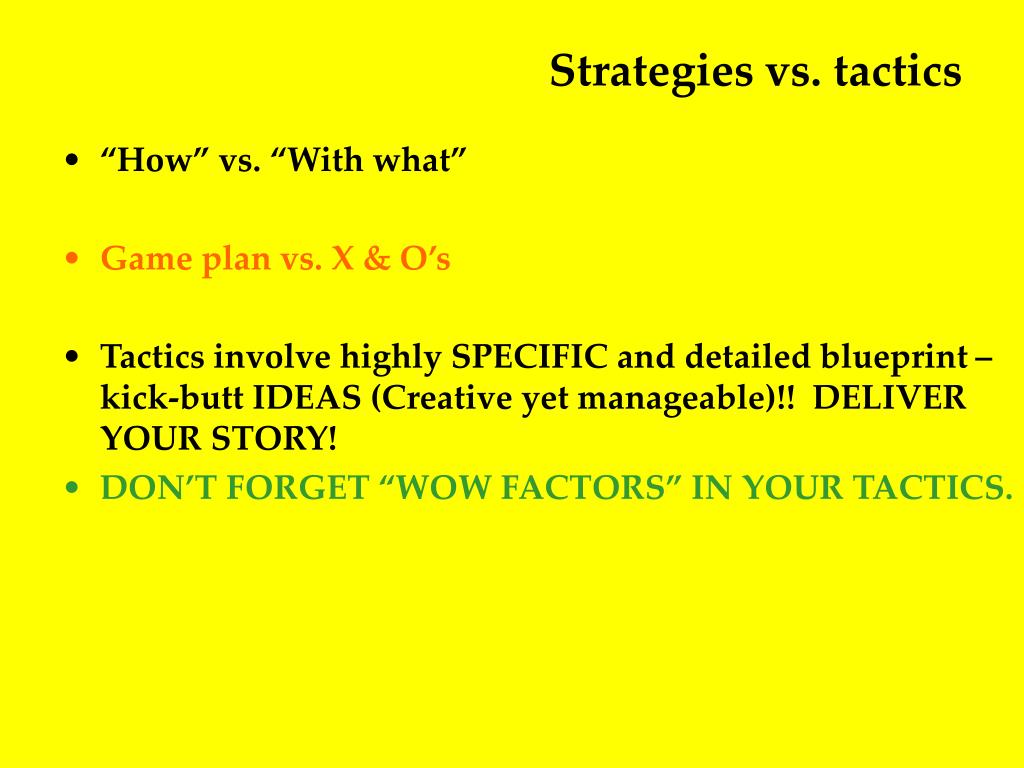 Strategies vs. tactics

• “How” vs. “With what”

• Game plan vs. X & O’s

• Tactics involve highly SPECIFIC and detailed blueprint – kick-butt IDEAS (Creative yet manageable)!! DELIVER YOUR STORY!

• DON’T FORGET “WOW FACTORS” IN YOUR TACTICS.